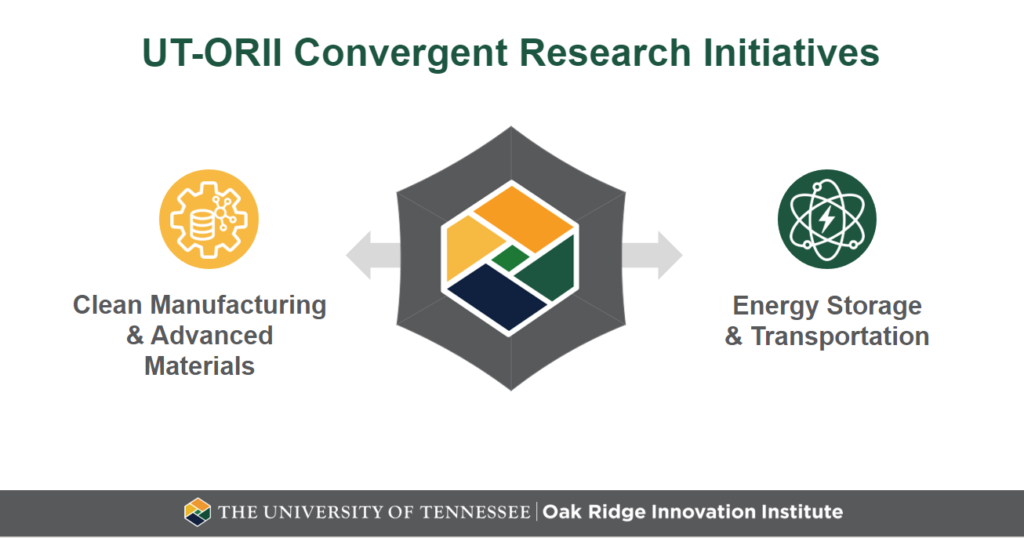 UT-ORII Convergent Research Initiatives

Clean Manufacturing & Advanced Materials

Energy Storage & Transportation

THE UNIVERSITY OF TENNESSEE | Oak Ridge Innovation Institute